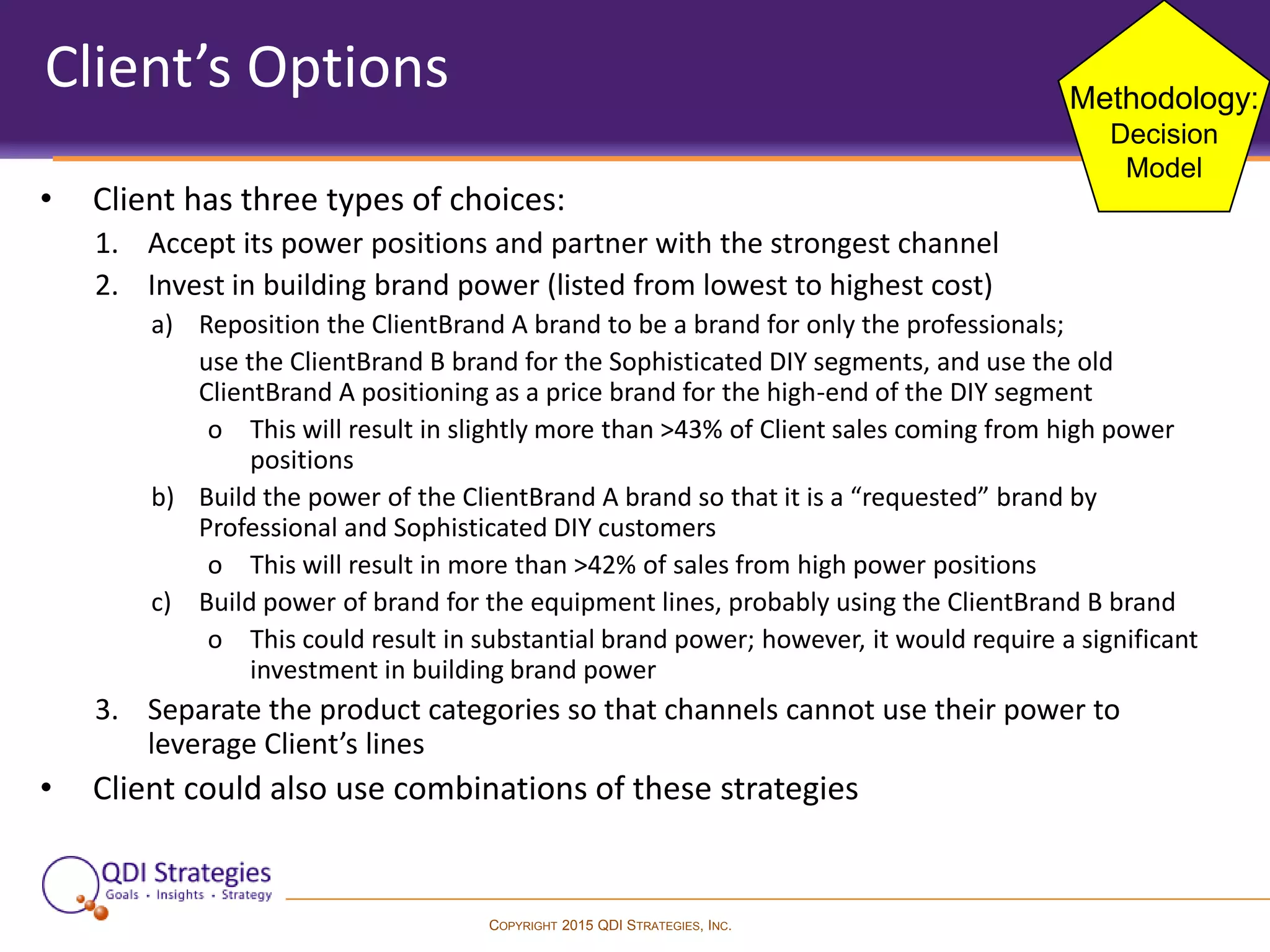 Client's Options

Methodology: Decision Model

• Client has three types of choices:
1. Accept its power positions and partner with the strongest channel
2. Invest in building brand power (listed from lowest to highest cost)
a) Reposition the ClientBrand A brand to be a brand for only the professionals;

use the ClientBrand B brand for the Sophisticated DIY segments, and use the old ClientBrand A positioning as a price brand for the high-end of the DIY segment
o This will result in slightly more than >43% of Client sales coming from high power positions
b) Build the power of the ClientBrand A brand so that it is a "requested" brand by Professional and Sophisticated DIY customers
o This will result in more than >42% of sales from high power positions
c) Build power of brand for the equipment lines, probably using the ClientBrand B brand
o This could result in substantial brand power; however, it would require a significant investment in building brand power
3. Separate the product categories so that channels cannot use their power to leverage Client's lines
• Client could also use combinations of these strategies

QDI Strategies
Goals • Insights • Strategy

COPYRIGHT 2015 QDI STRATEGIES, INC.